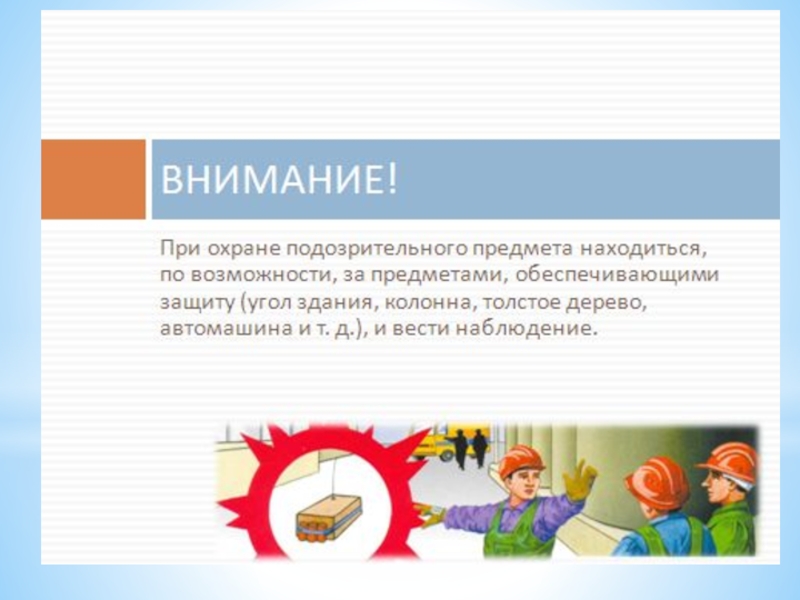 ВНИМАНИЕ!

При охране подозрительного предмета находиться, по возможности, за предметами, обеспечивающими защиту (угол здания, колонна, толстое дерево, автомашина и т. д.), и вести наблюдение.